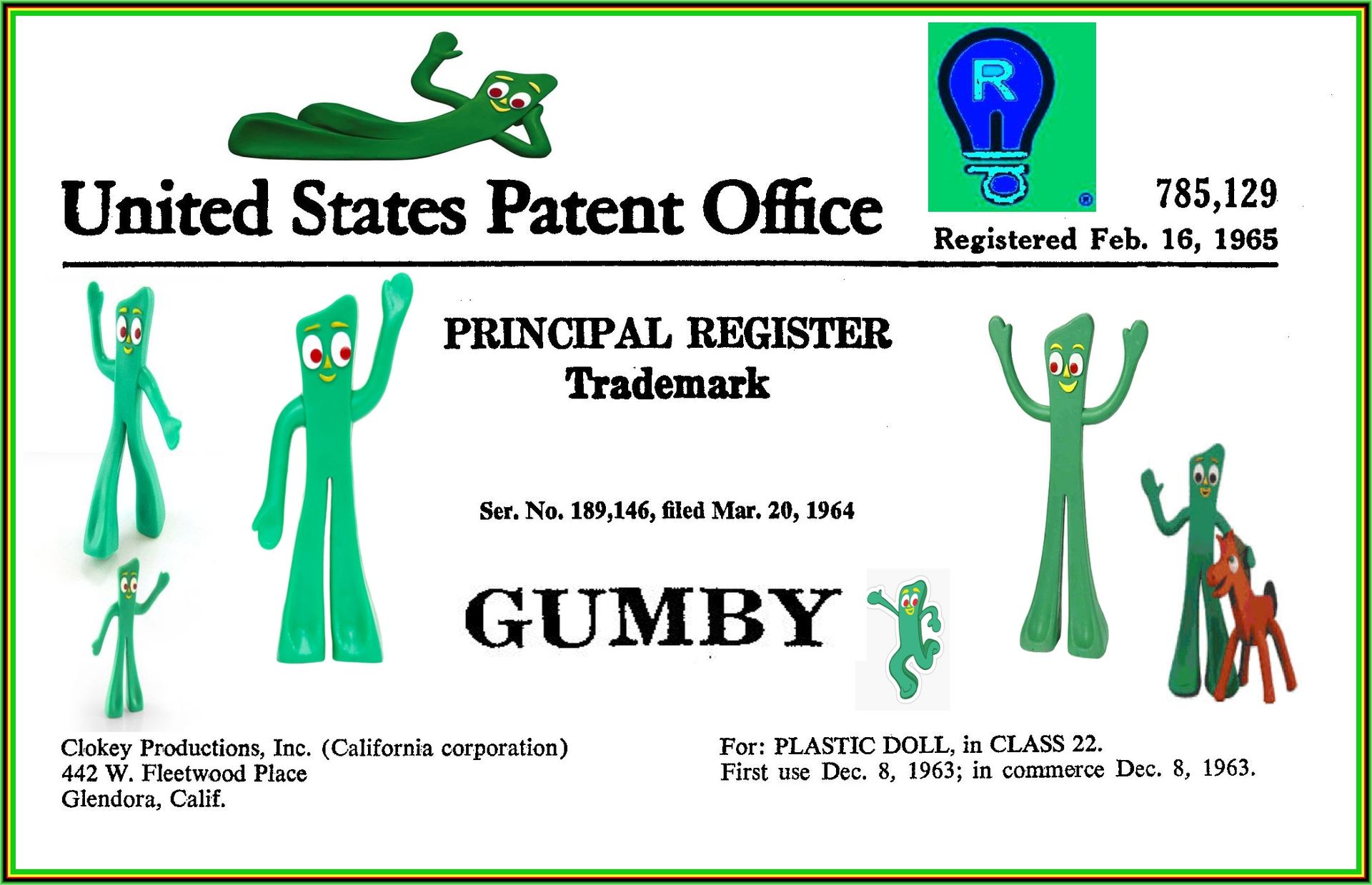 United States Patent Office

R

®

785,129

Registered Feb. 16, 1965

PRINCIPAL REGISTER
Trademark

Ser. No. 189,146, filed Mar. 20, 1964

GUMBY

Clokey Productions, Inc. (California corporation)
442 W. Fleetwood Place
Glendora, Calif.

For: PLASTIC DOLL, in CLASS 22.
First use Dec. 8, 1963; in commerce Dec. 8, 1963.